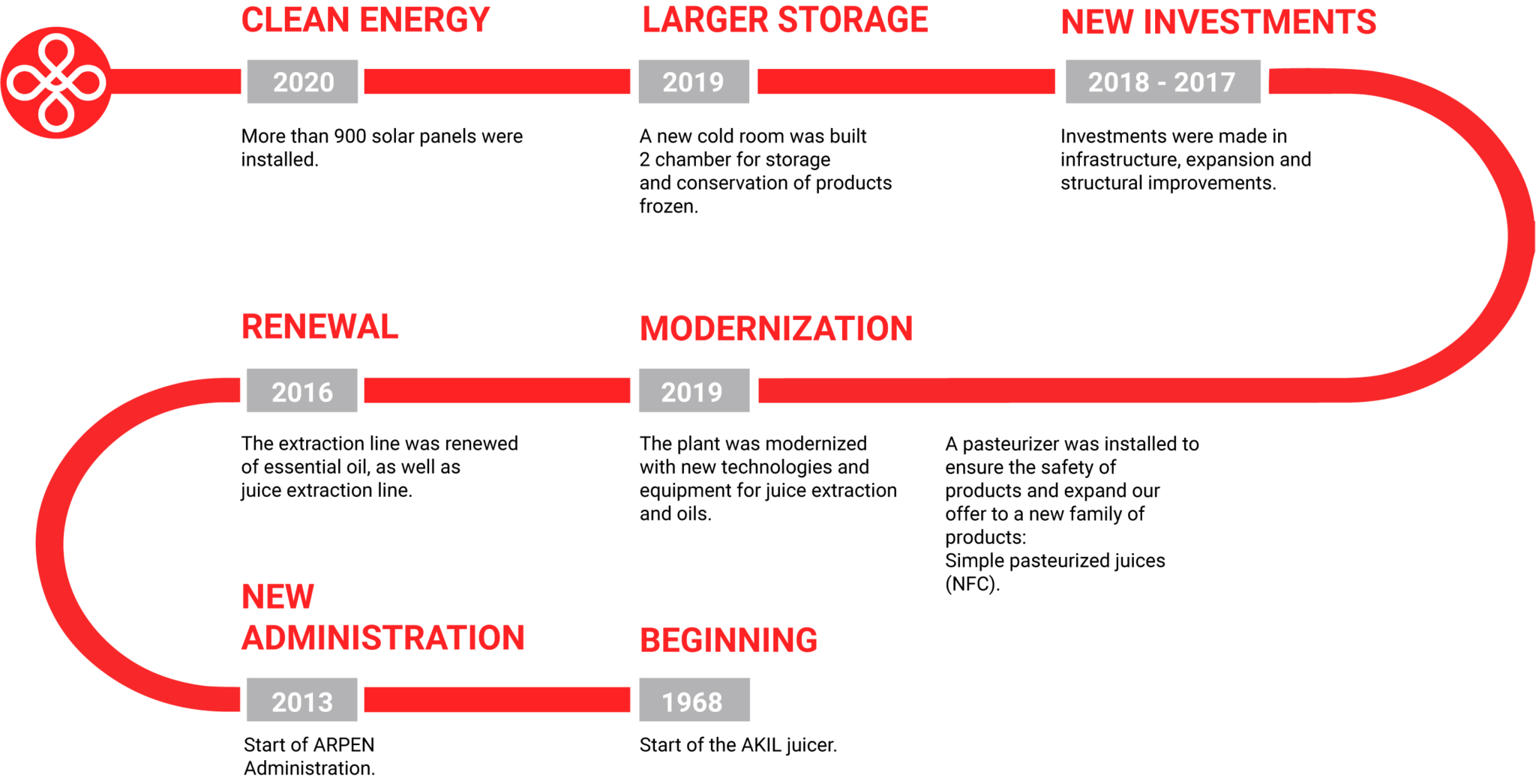 CLEAN ENERGY

2020

More than 900 solar panels were installed.

LARGER STORAGE

2019

A new cold room was built 2 chamber for storage and conservation of products frozen.

NEW INVESTMENTS

2018 - 2017

Investments were made in infrastructure, expansion and structural improvements.

RENEWAL

2016

The extraction line was renewed of essential oil, as well as juice extraction line.

MODERNIZATION

2019

The plant was modernized with new technologies and equipment for juice extraction and oils.

A pasteurizer was installed to ensure the safety of products and expand our offer to a new family of products:
Simple pasteurized juices (NFC).

NEW ADMINISTRATION

2013

Start of ARPEN Administration.

BEGINNING

1968

Start of the AKIL juicer.